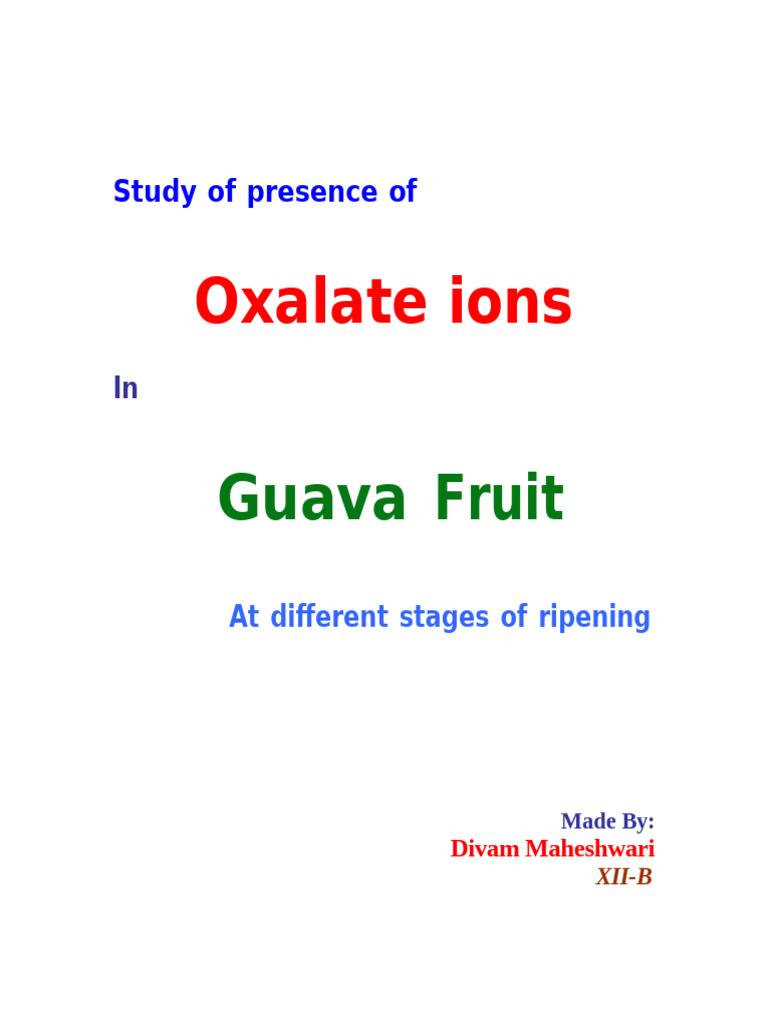 Study of presence of

Oxalate ions

In

Guava Fruit

At different stages of ripening

Made By:
Divam Maheshwari
XII-B